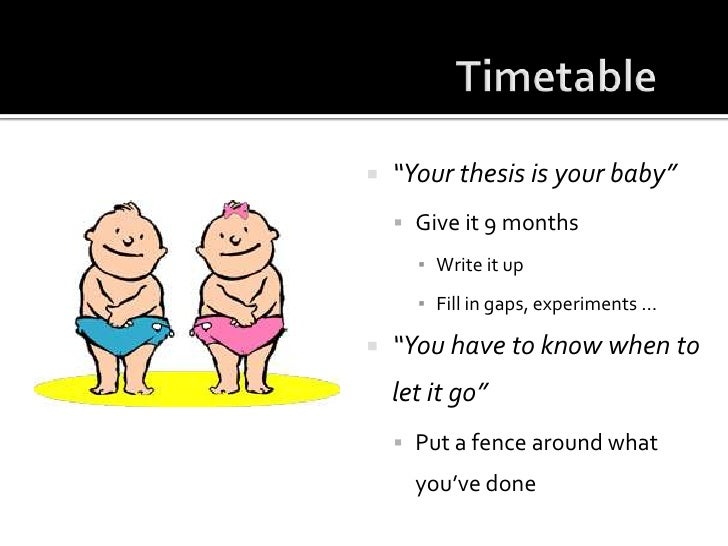 Timetable

"Your thesis is your baby"

Give it 9 months

Write it up

Fill in gaps, experiments …

"You have to know when to let it go"

Put a fence around what you've done